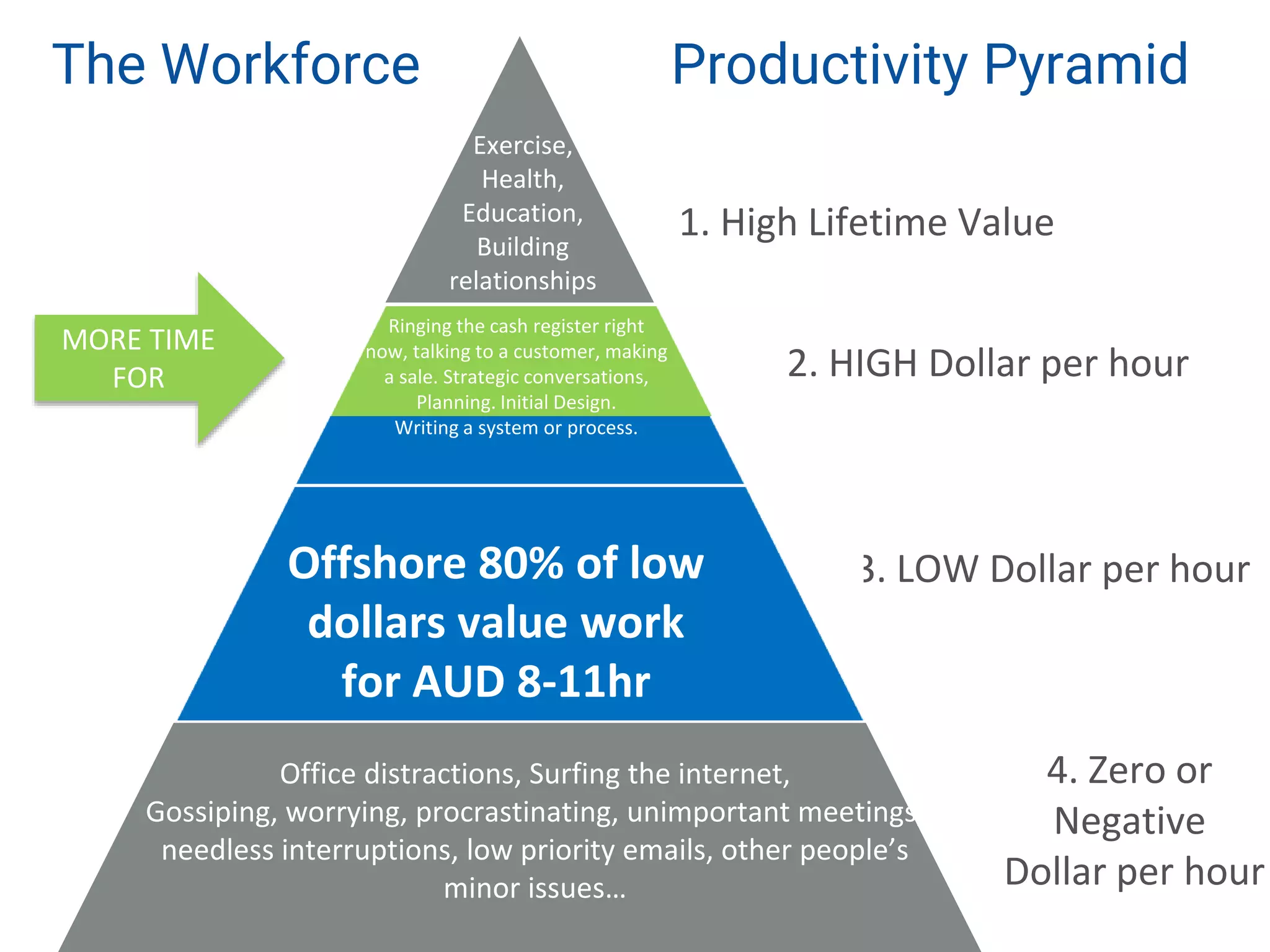 The Workforce Productivity Pyramid

Exercise, Health, Education, Building relationships

1. High Lifetime Value

MORE TIME FOR

Ringing the cash register right now, talking to a customer, making a sale. Strategic conversations, Planning. Initial Design. Writing a system or process.

2. HIGH Dollar per hour

Offshore 80% of low dollars value work for AUD 8-11hr

3. LOW Dollar per hour

Office distractions, Surfing the internet, Gossiping, worrying, procrastinating, unimportant meetings needless interruptions, low priority emails, other people's minor issues...

4. Zero or Negative Dollar per hour